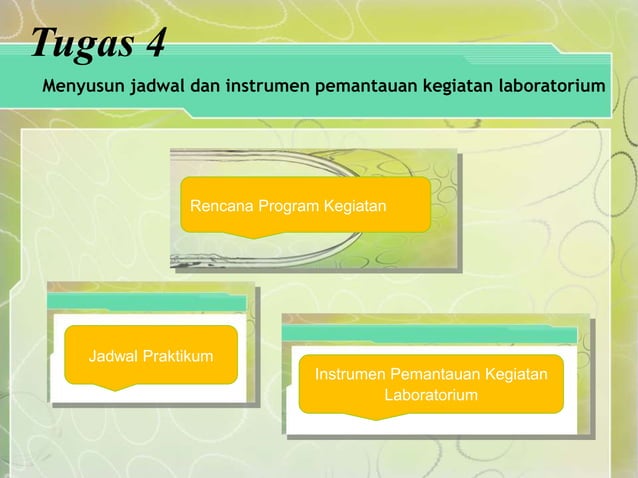 Tugas 4

Menyusun jadwal dan instrumen pemantauan kegiatan laboratorium

Rencana Program Kegiatan

Jadwal Praktikum

Instrumen Pemantauan Kegiatan Laboratorium